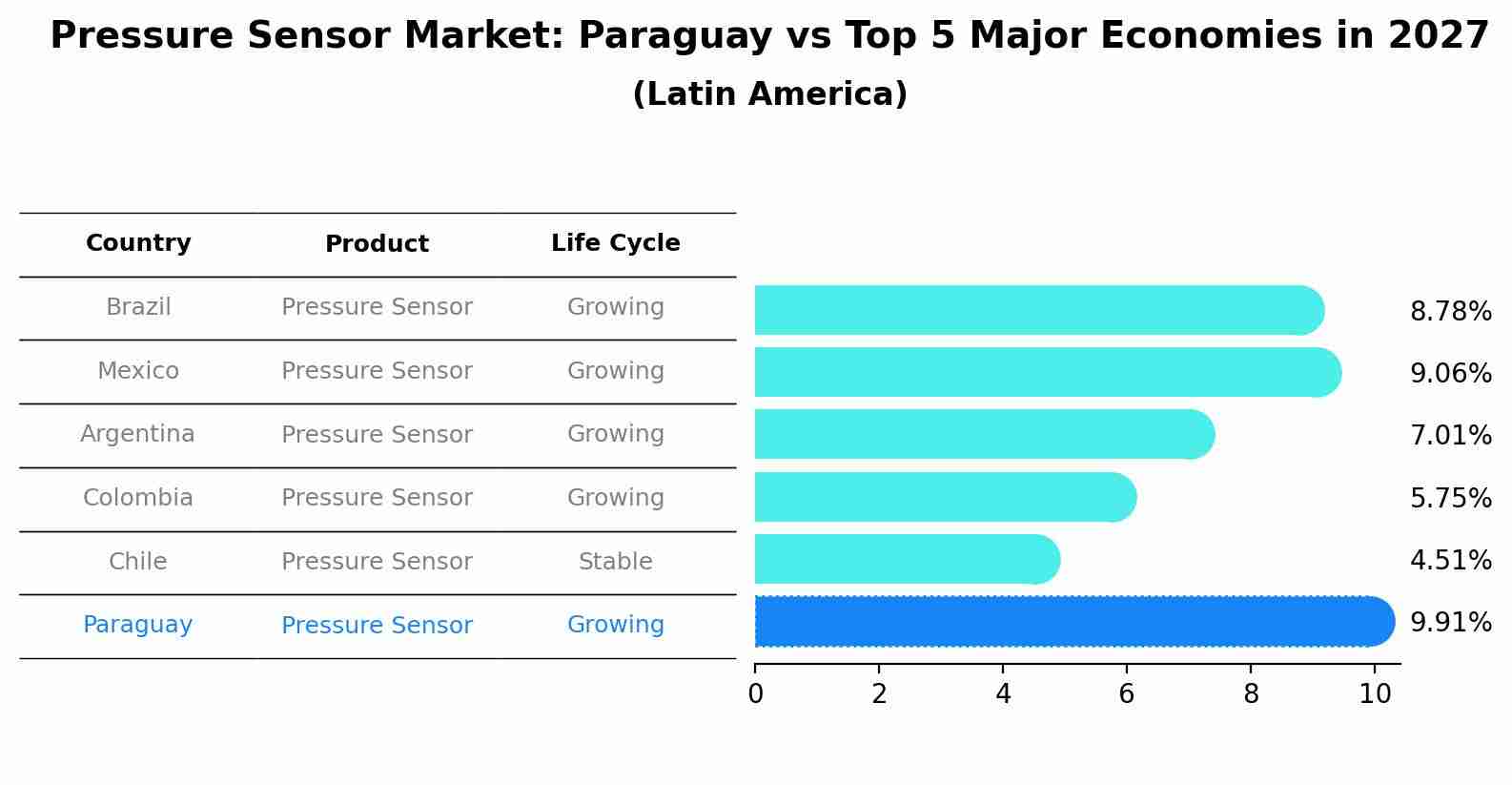 Pressure Sensor Market: Paraguay vs Top 5 Major Economies in 2027
(Latin America)

| Country | Product | Life Cycle |
|---|---|---|
| Brazil | Pressure Sensor | Growing |
| Mexico | Pressure Sensor | Growing |
| Argentina | Pressure Sensor | Growing |
| Colombia | Pressure Sensor | Growing |
| Chile | Pressure Sensor | Stable |
| Paraguay | Pressure Sensor | Growing |

8.78%
9.06%
7.01%
5.75%
4.51%
9.91%

0 2 4 6 8 10